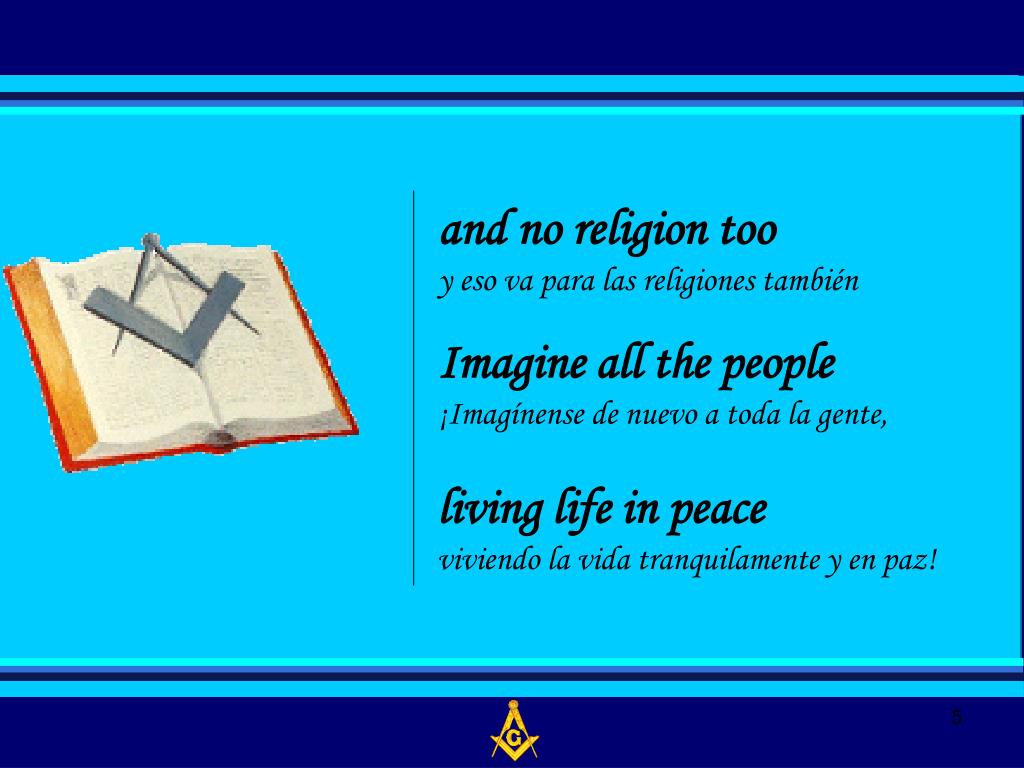 and no religion too
y eso va para las religiones también

Imagine all the people
¡Imagínense de nuevo a toda la gente,

living life in peace
viviendo la vida tranquilamente y en paz!

G

5